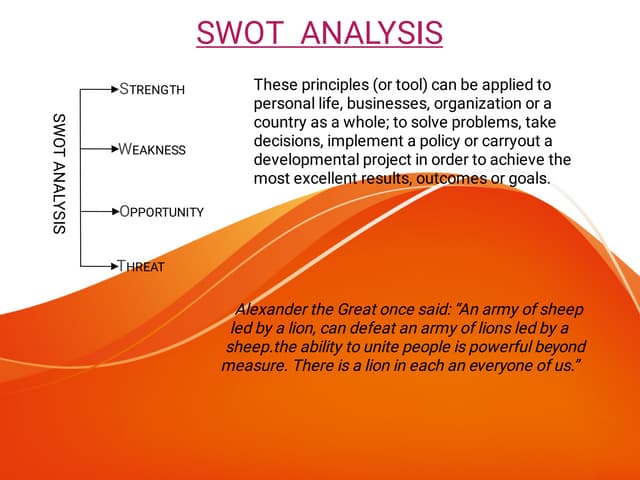 SWOT ANALYSIS

SWOT ANALYSIS

STRENGTH

WEAKNESS

OPPORTUNITY

THREAT

These principles (or tool) can be applied to personal life, businesses, organization or a country as a whole; to solve problems, take decisions, implement a policy or carryout a developmental project in order to achieve the most excellent results, outcomes or goals.

Alexander the Great once said: "An army of sheep led by a lion, can defeat an army of lions led by a sheep.the ability to unite people is powerful beyond measure. There is a lion in each an everyone of us."